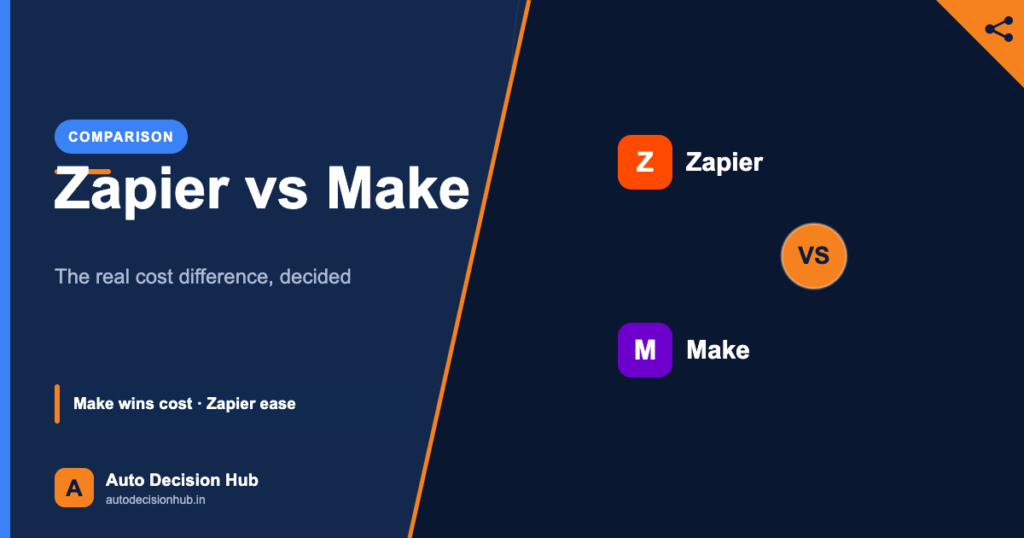 COMPARISON

Zapier vs Make

The real cost difference, decided

Make wins cost · Zapier ease

A Auto Decision Hub
autodecisionhub.in

Z Zapier

VS

M Make